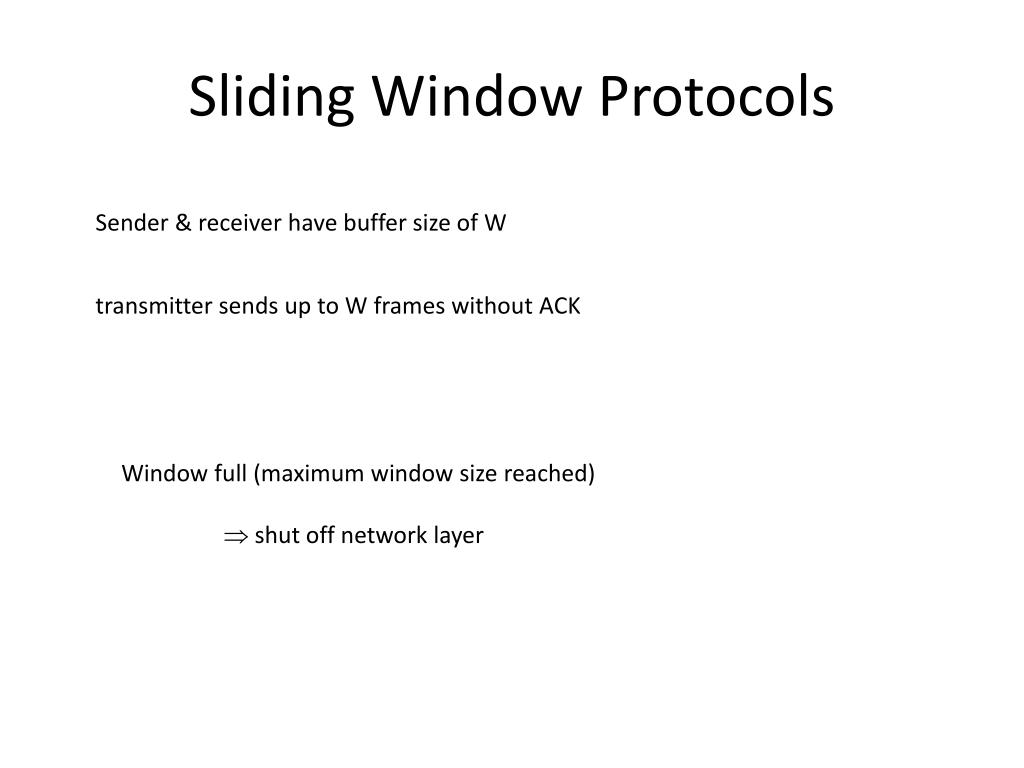 Sliding Window Protocols

Sender & receiver have buffer size of W

transmitter sends up to W frames without ACK

Window full (maximum window size reached)

$\Rightarrow$ shut off network layer